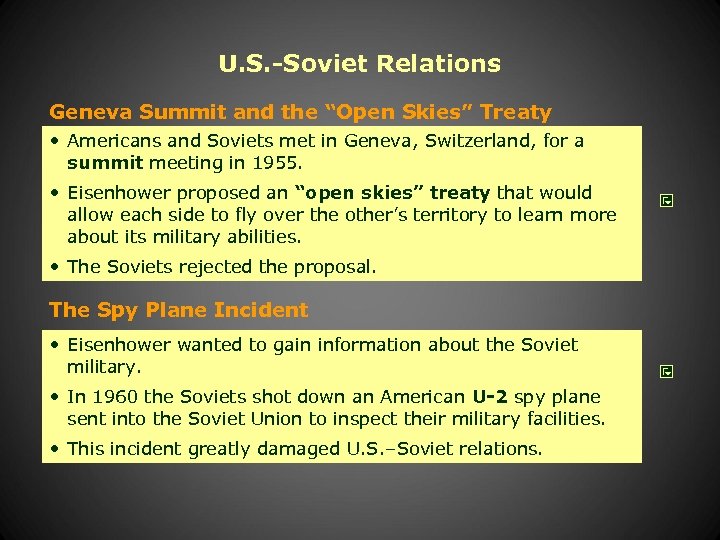 U.S.-Soviet Relations

Geneva Summit and the "Open Skies" Treaty

• Americans and Soviets met in Geneva, Switzerland, for a summit meeting in 1955.

• Eisenhower proposed an "open skies" treaty that would allow each side to fly over the other's territory to learn more about its military abilities.

• The Soviets rejected the proposal.

The Spy Plane Incident

• Eisenhower wanted to gain information about the Soviet military.

• In 1960 the Soviets shot down an American U-2 spy plane sent into the Soviet Union to inspect their military facilities.

• This incident greatly damaged U.S.–Soviet relations.